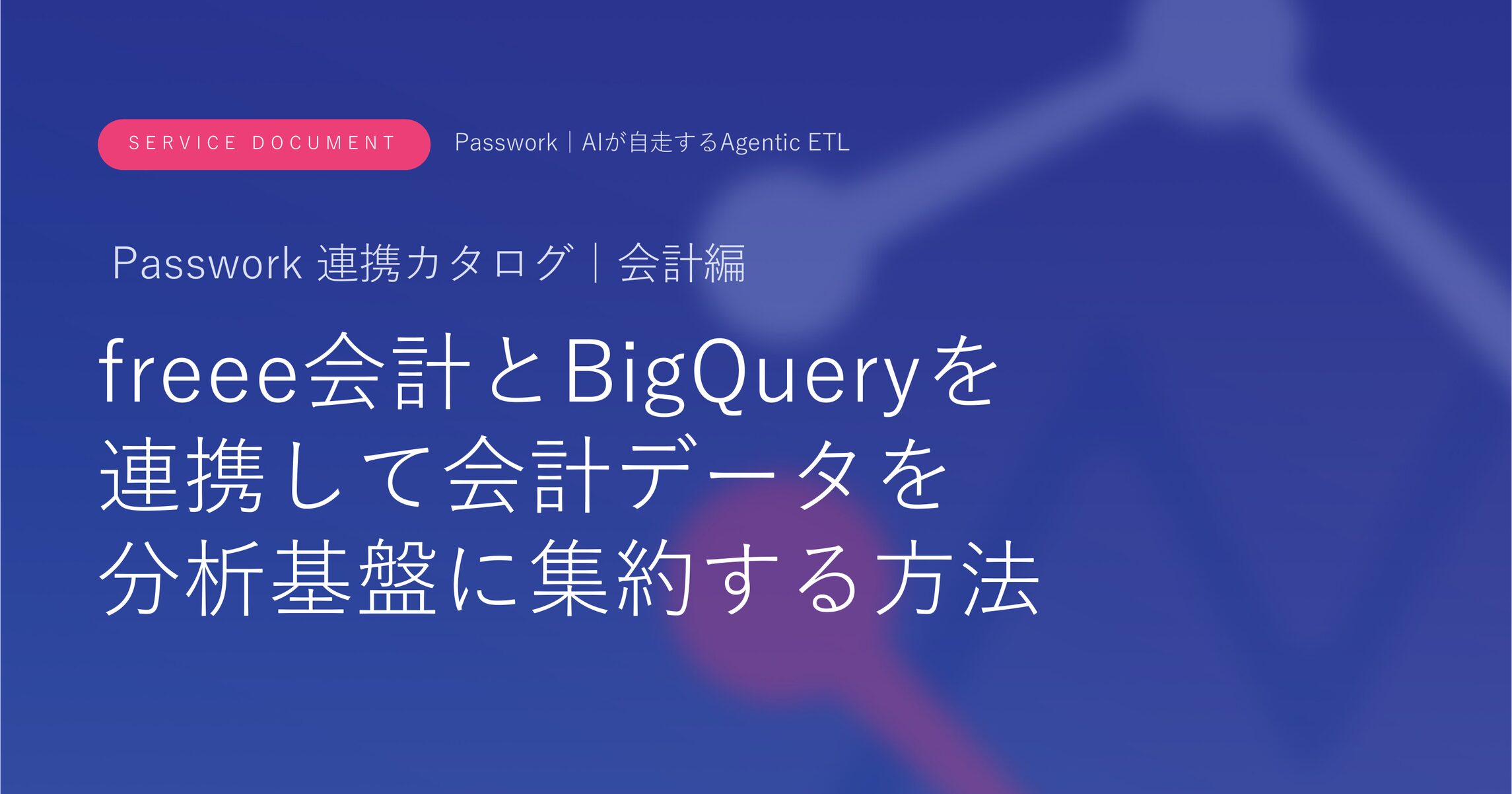 SERVICE DOCUMENT

Passwork｜AIが自走するAgentic ETL

Passwork 連携カタログ｜会計編

freee会計とBigQueryを連携して会計データを分析基盤に集約する方法